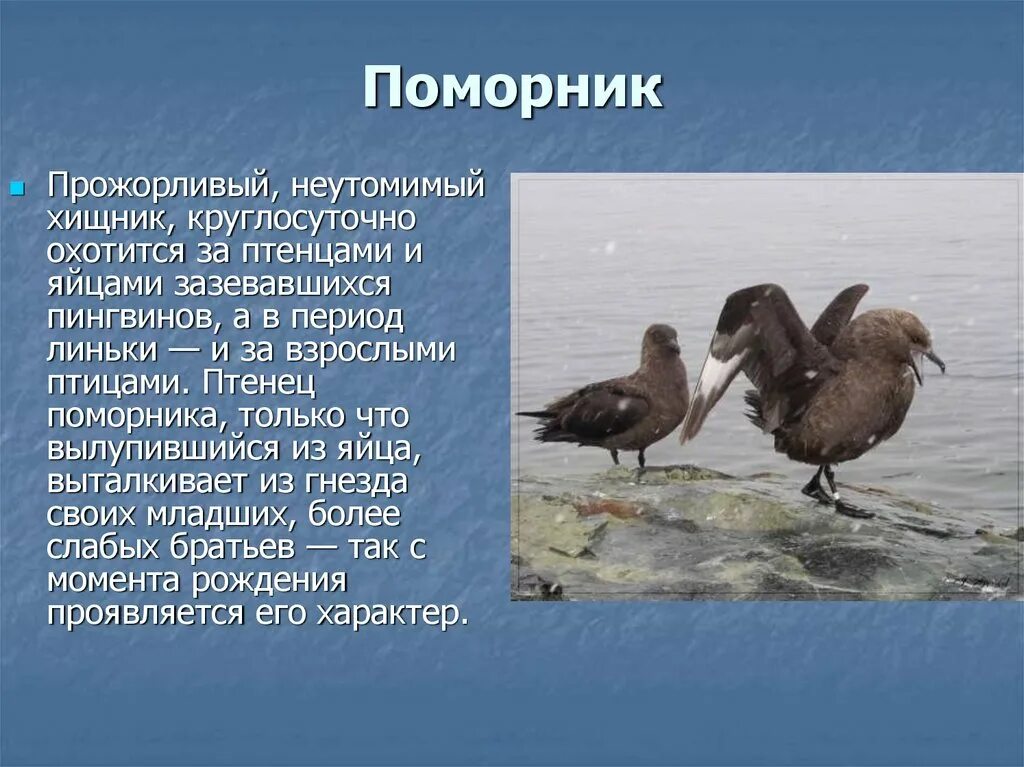 Поморник

Прожорливый, неутомимый хищник, круглосуточно охотится за птенцами и яйцами зазевавшихся пингвинов, а в период линьки — и за взрослыми птицами. Птенец поморника, только что вылупившийся из яйца, выталкивает из гнезда своих младших, более слабых братьев — так с момента рождения проявляется его характер.